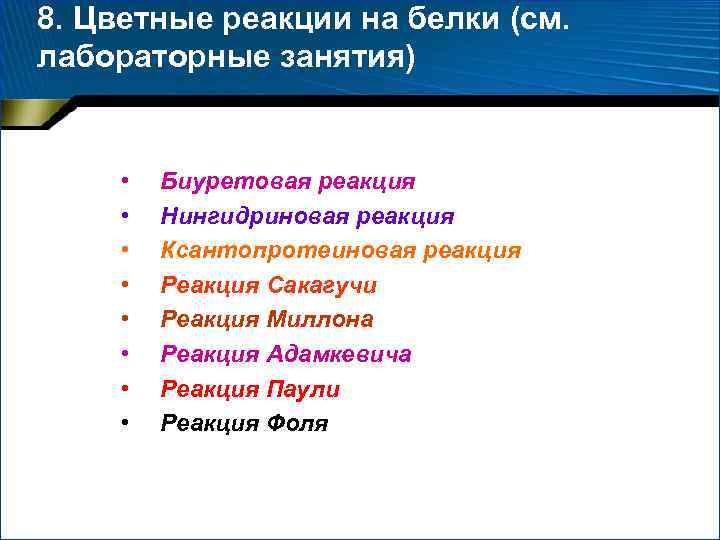 8. Цветные реакции на белки (см. лабораторные занятия)

• Биуретовая реакция
• Нингидриновая реакция
• Ксантопротеиновая реакция
• Реакция Сакагучи
• Реакция Миллона
• Реакция Адамкевича
• Реакция Паули
• Реакция Фоля